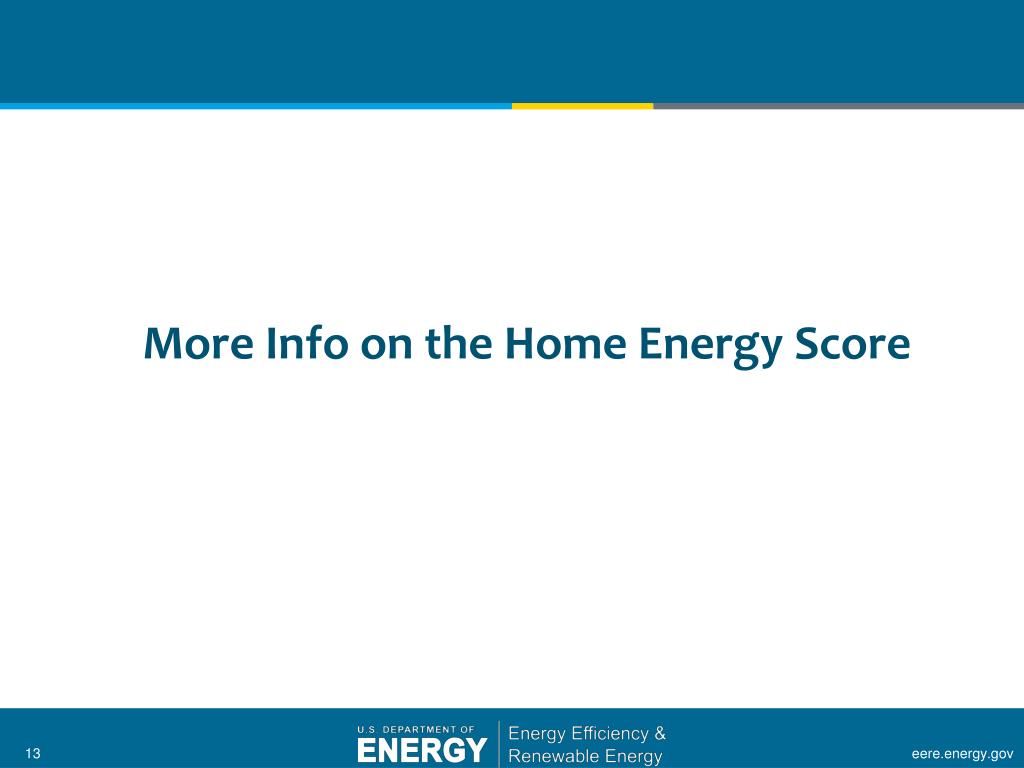 More Info on the Home Energy Score

13

U.S. DEPARTMENT OF ENERGY

Energy Efficiency & Renewable Energy

eere.energy.gov